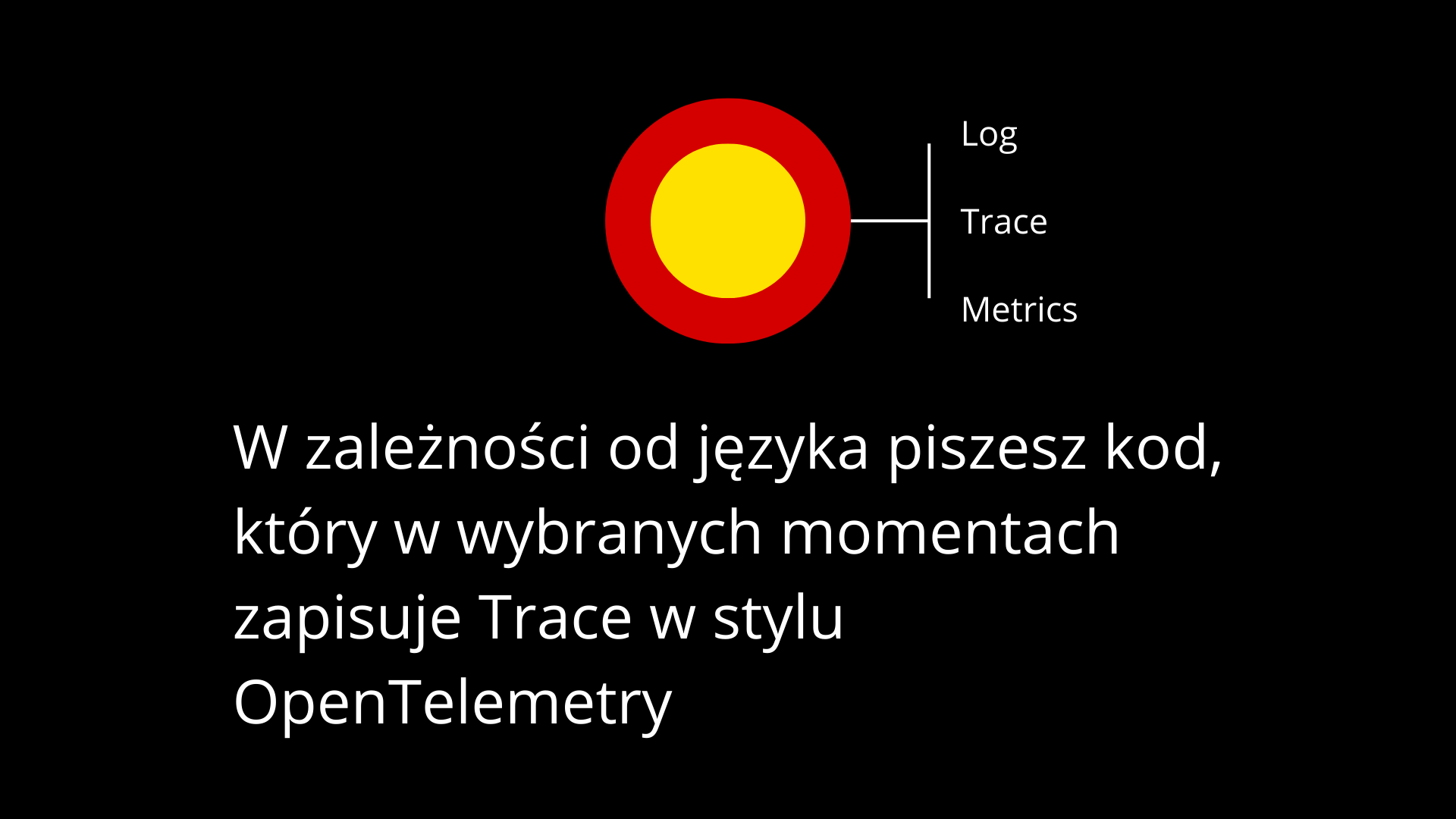 Log
Trace
Metrics

W zależności od języka piszesz kod, który w wybranych momentach zapisuje Trace w stylu OpenTelemetry